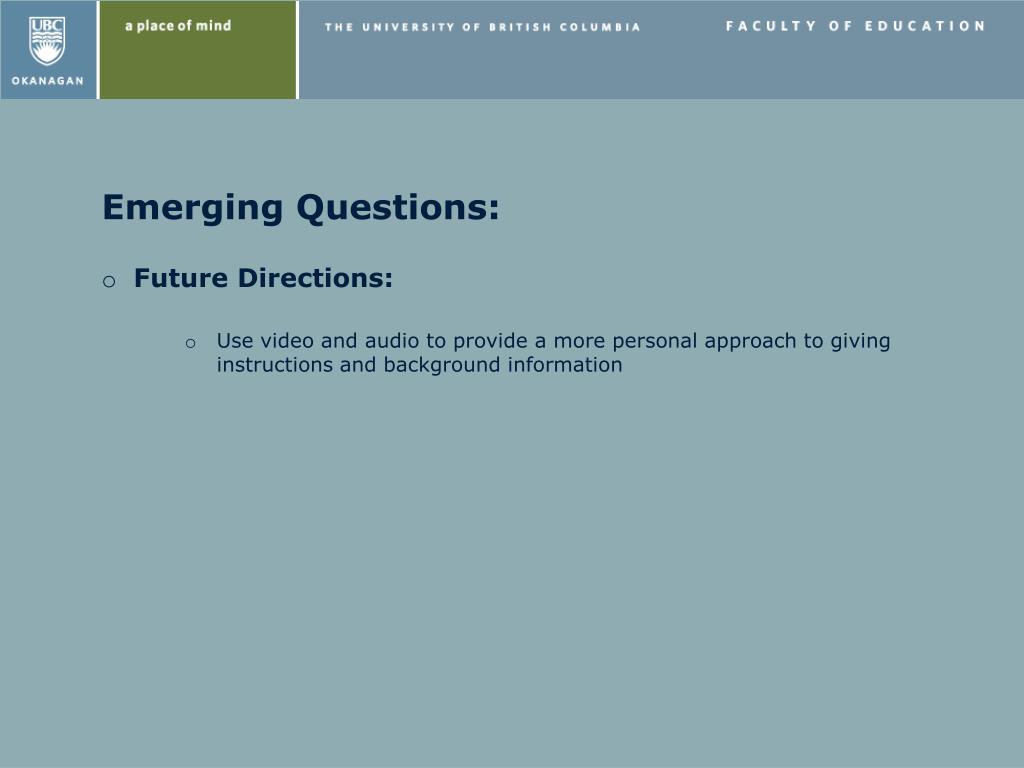 UBC
OKANAGAN

a place of mind

THE UNIVERSITY OF BRITISH COLUMBIA

FACULTY OF EDUCATION

Emerging Questions:

o Future Directions:

o Use video and audio to provide a more personal approach to giving instructions and background information